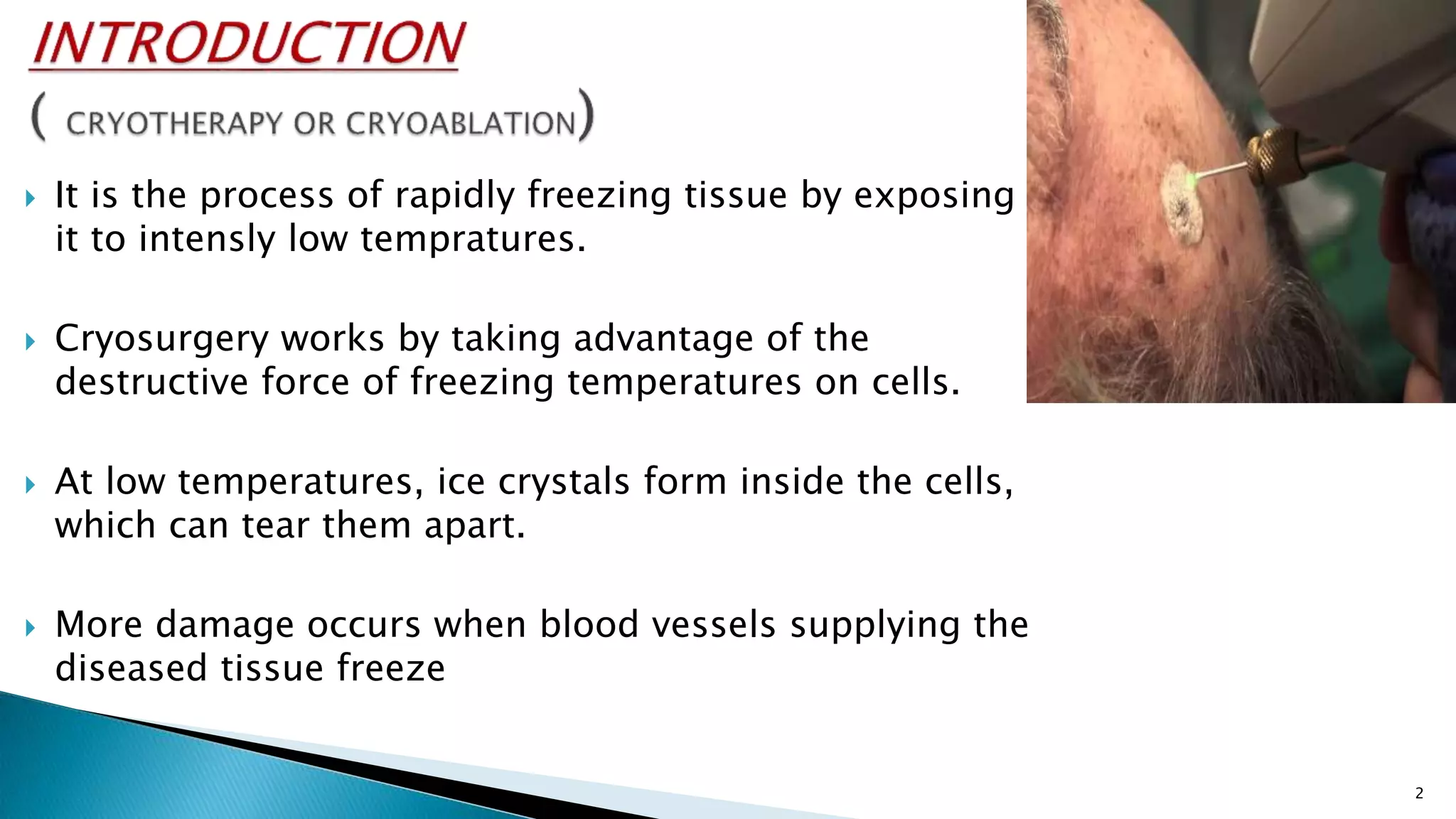 INTRODUCTION

( CRYOTHERAPY OR CRYOABLATION)

It is the process of rapidly freezing tissue by exposing it to intensly low tempratures.

Cryosurgery works by taking advantage of the destructive force of freezing temperatures on cells.

At low temperatures, ice crystals form inside the cells, which can tear them apart.

More damage occurs when blood vessels supplying the diseased tissue freeze

2